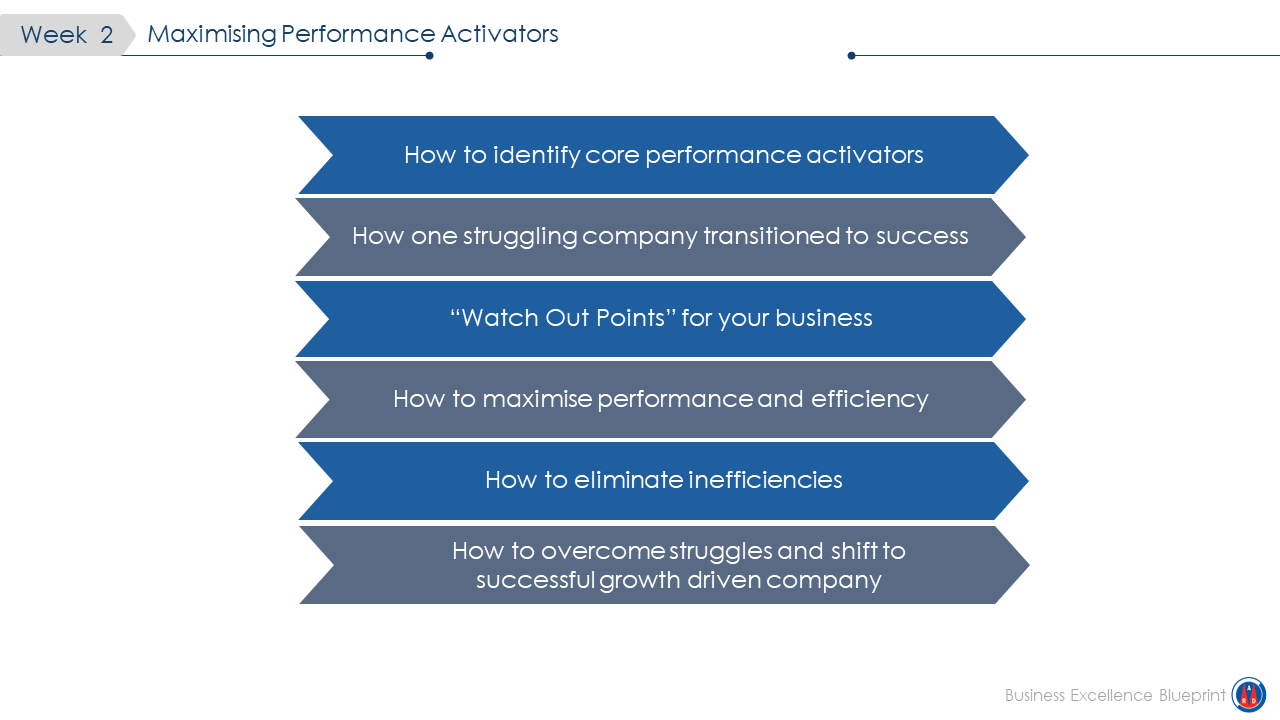 Week 2

Maximising Performance Activators

How to identify core performance activators

How one struggling company transitioned to success

“Watch Out Points” for your business

How to maximise performance and efficiency

How to eliminate inefficiencies

How to overcome struggles and shift to successful growth driven company

Business Excellence Blueprint